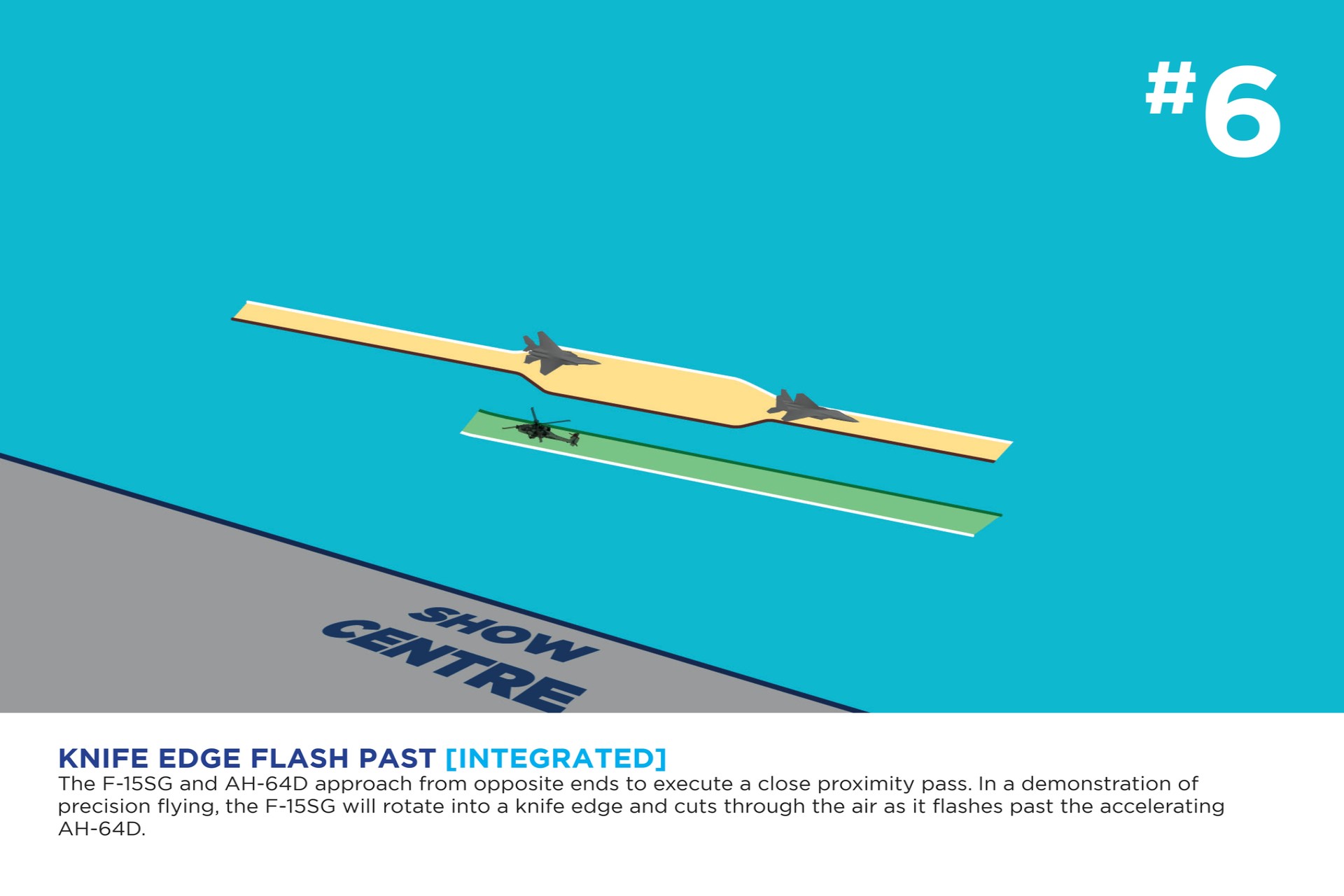 #6

SHOW CENTRE

KNIFE EDGE FLASH PAST [INTEGRATED]
The F-15SG and AH-64D approach from opposite ends to execute a close proximity pass. In a demonstration of precision flying, the F-15SG will rotate into a knife edge and cuts through the air as it flashes past the accelerating AH-64D.